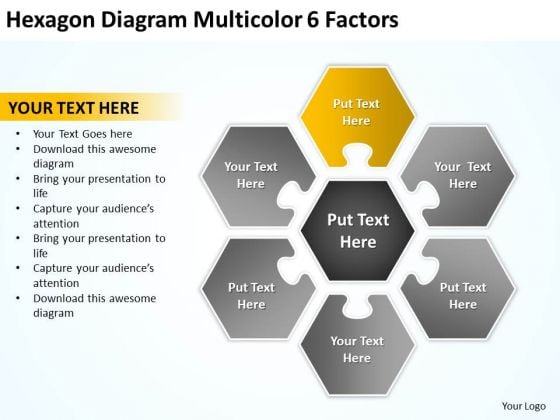 Hexagon Diagram Multicolor 6 Factors

YOUR TEXT HERE

- Your Text Goes here
- Download this awesome diagram
- Bring your presentation to life
- Capture your audience's attention
- Bring your presentation to life
- Capture your audience's attention
- Download this awesome diagram

Put Text Here

Your Text Here

Your Text Here

Put Text Here

Put Text Here

Put Text Here

Your Text Here

Your Logo